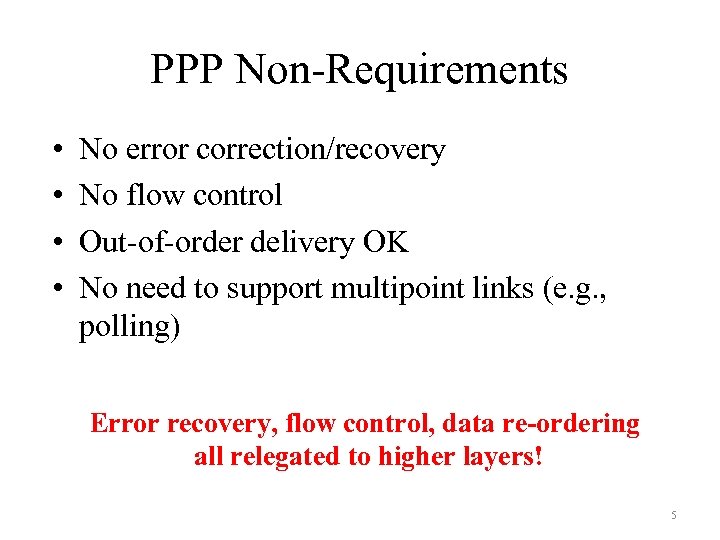 PPP Non-Requirements

• No error correction/recovery
• No flow control
• Out-of-order delivery OK
• No need to support multipoint links (e.g., polling)

Error recovery, flow control, data re-ordering all relegated to higher layers!

5